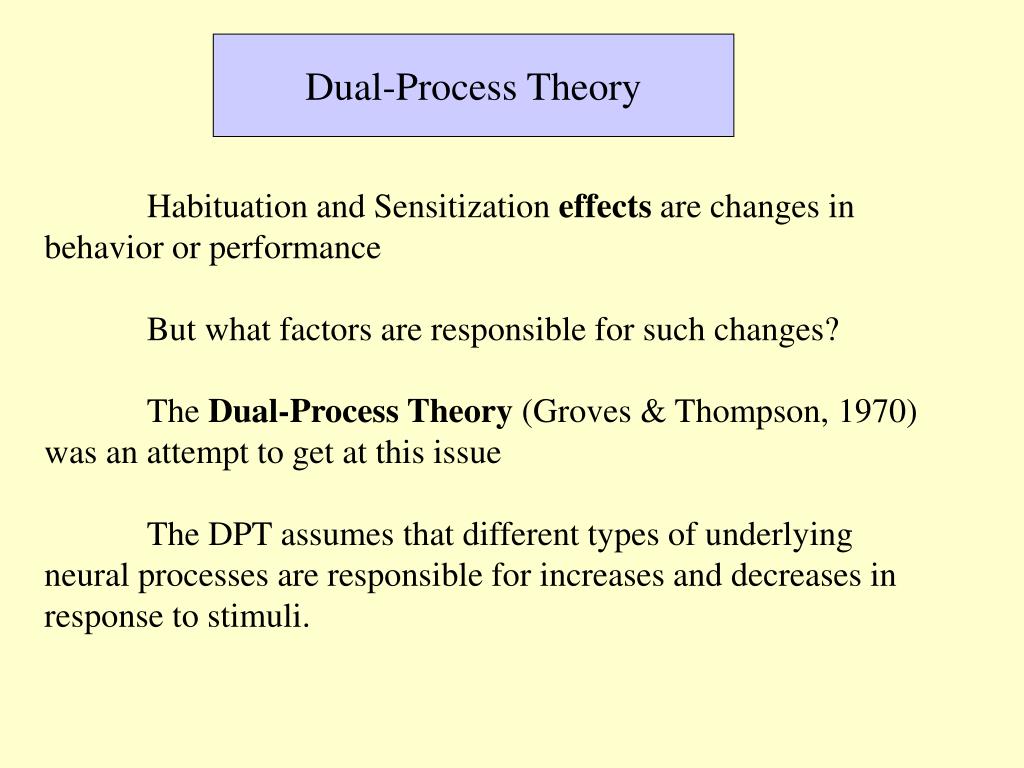 Dual-Process Theory

Habituation and Sensitization effects are changes in behavior or performance

But what factors are responsible for such changes?

The Dual-Process Theory (Groves & Thompson, 1970) was an attempt to get at this issue

The DPT assumes that different types of underlying neural processes are responsible for increases and decreases in response to stimuli.